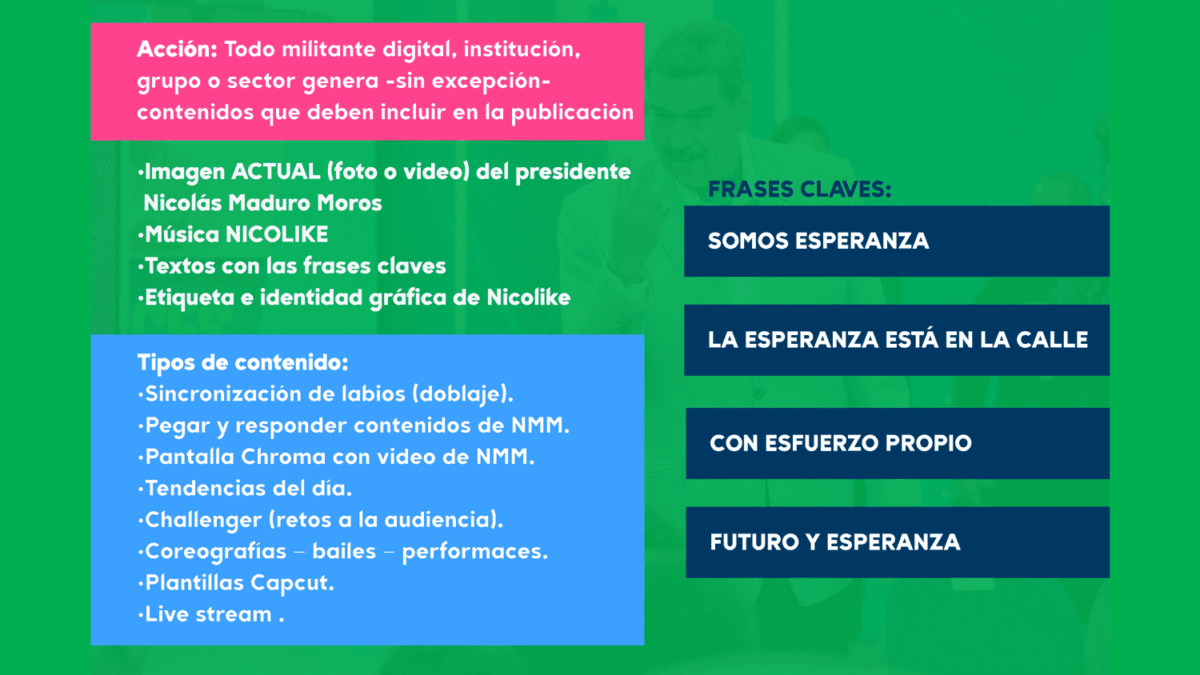 Acción: Todo militante digital, institución, grupo o sector genera -sin excepción- contenidos que deben incluir en la publicación

·Imagen ACTUAL (foto o video) del presidente Nicolás Maduro Moros
·Música NICOLIKE
·Textos con las frases claves
·Etiqueta e identidad gráfica de Nicolike

Tipos de contenido:
·Sincronización de labios (doblaje).
·Pegar y responder contenidos de NMM.
·Pantalla Chroma con video de NMM.
·Tendencias del día.
·Challenger (retos a la audiencia).
·Coreografías – bailes – performaces.
·Plantillas Capcut.
·Live stream .

FRASES CLAVES:

SOMOS ESPERANZA

LA ESPERANZA ESTÁ EN LA CALLE

CON ESFUERZO PROPIO

FUTURO Y ESPERANZA